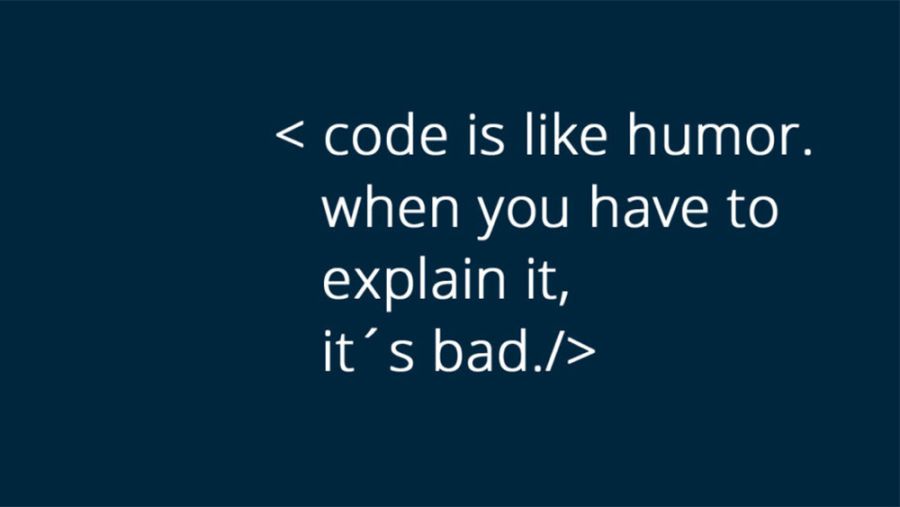 < code is like humor. when you have to explain it, it´s bad./>